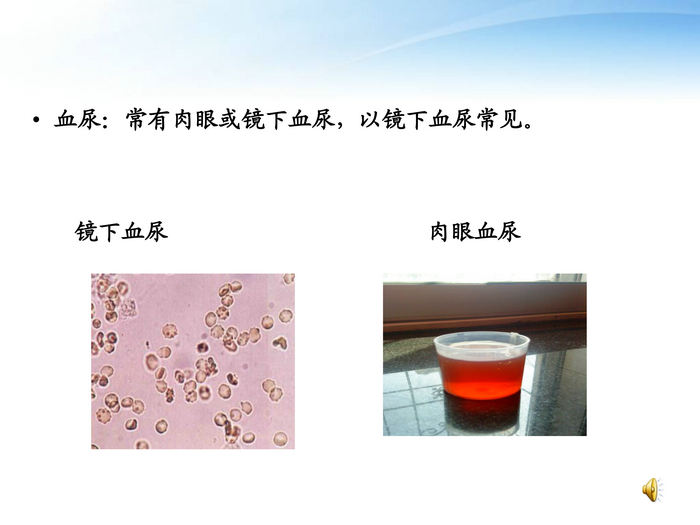 • 血尿：常有肉眼或镜下血尿，以镜下血尿常见。

镜下血尿

肉眼血尿